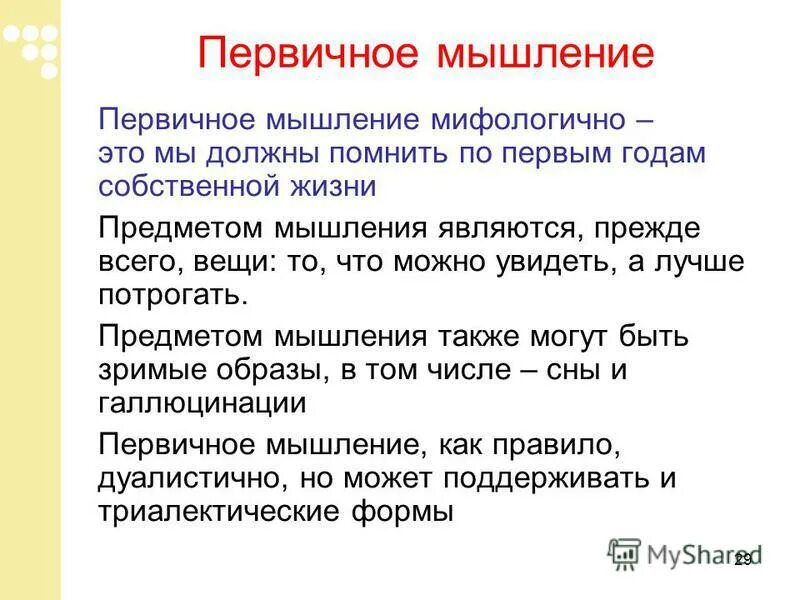 Первичное мышление

Первичное мышление мифологично – это мы должны помнить по первым годам собственной жизни

Предметом мышления являются, прежде всего, вещи: то, что можно увидеть, а лучше потрогать.

Предметом мышления также могут быть зримые образы, в том числе – сны и галлюцинации

Первичное мышление, как правило, дуалистично, но может поддерживать и триалектические формы

MyShared

29